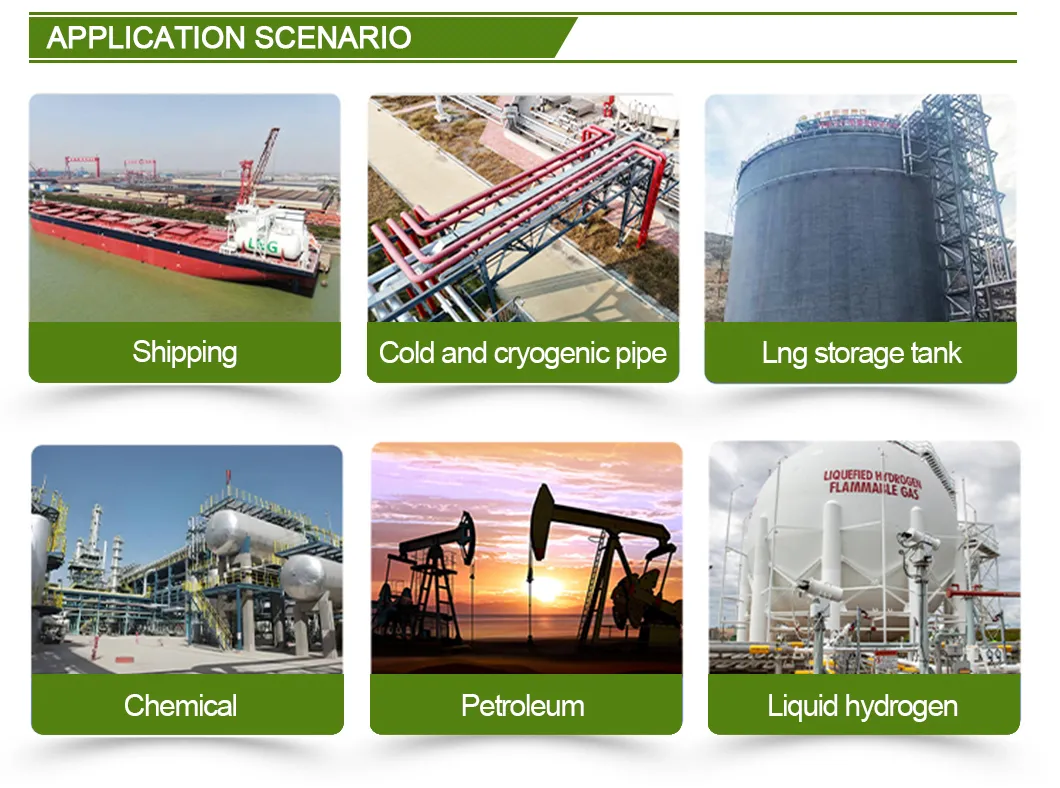 APPLICATION SCENARIO

LNG

Shipping

Cold and cryogenic pipe

Lng storage tank

Chemical

Petroleum

LIQUEFIED HYDROGEN FLAMMABLE GAS

Liquid hydrogen